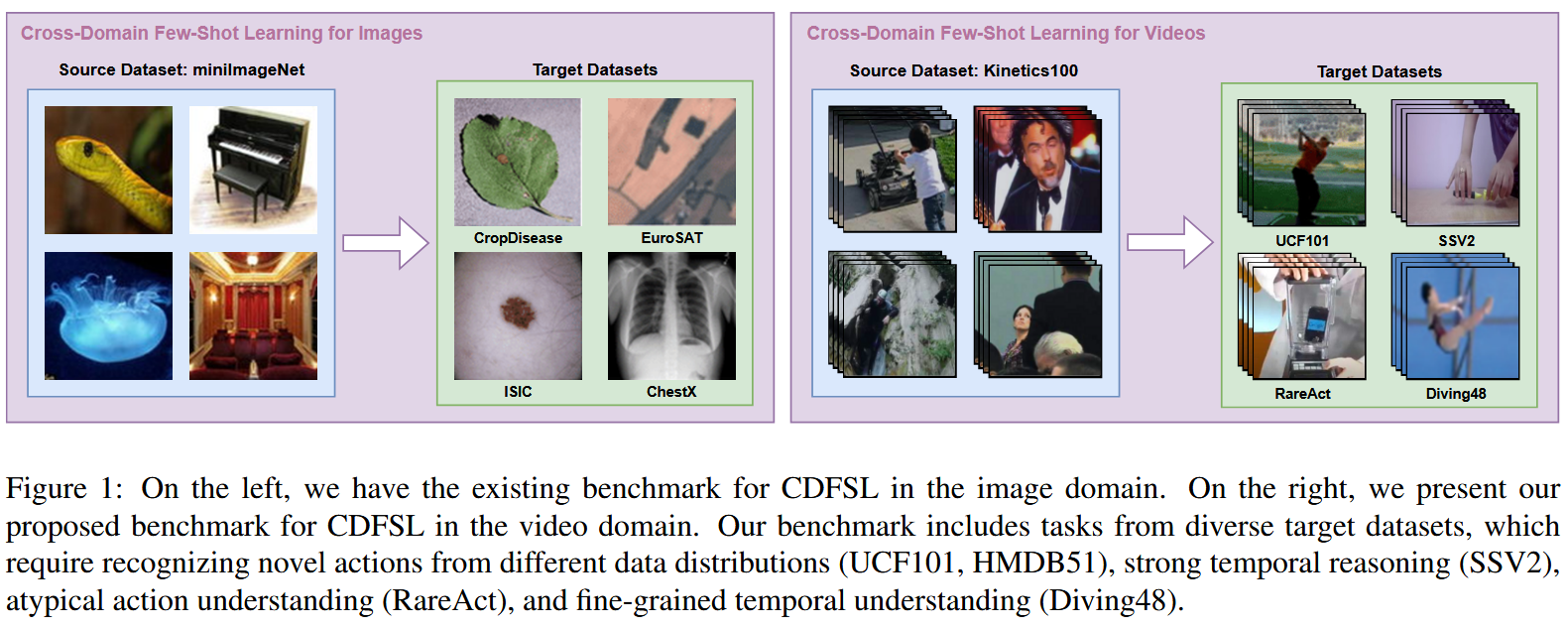 Cross-Domain Few-Shot Learning for Images

Source Dataset: miniImageNet

Target Datasets

CropDisease

EuroSAT

ISIC

ChestX

Cross-Domain Few-Shot Learning for Videos

Source Dataset: Kinetics100

Target Datasets

UCF101

SSV2

RareAct

Diving48

Figure 1: On the left, we have the existing benchmark for CDFSL in the image domain. On the right, we present our proposed benchmark for CDFSL in the video domain. Our benchmark includes tasks from diverse target datasets, which require recognizing novel actions from different data distributions (UCF101, HMDB51), strong temporal reasoning (SSV2), atypical action understanding (RareAct), and fine-grained temporal understanding (Diving48).